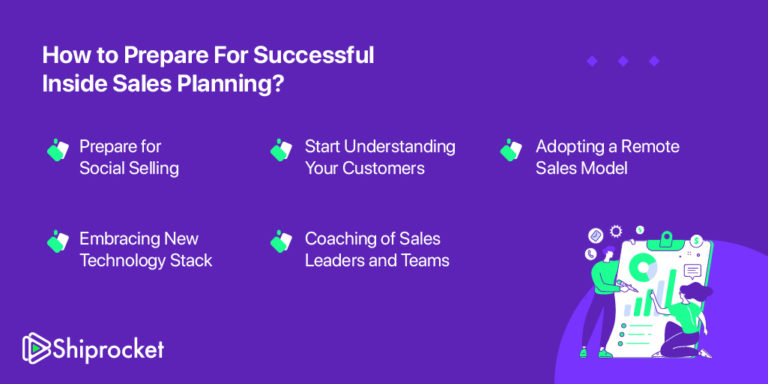 How to Prepare For Successful Inside Sales Planning?

Prepare for Social Selling

Start Understanding Your Customers

Adopting a Remote Sales Model

Embracing New Technology Stack

Coaching of Sales Leaders and Teams

Shiprocket